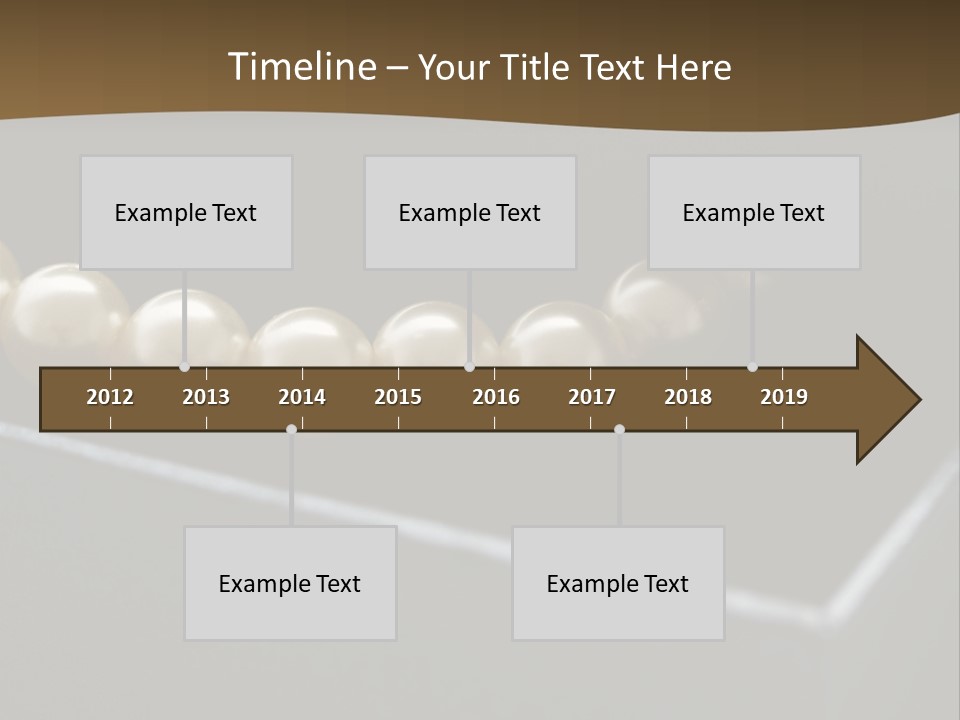 Timeline – Your Title Text Here

Example Text

Example Text

Example Text

2012 2013 2014 2015 2016 2017 2018 2019

Example Text

Example Text